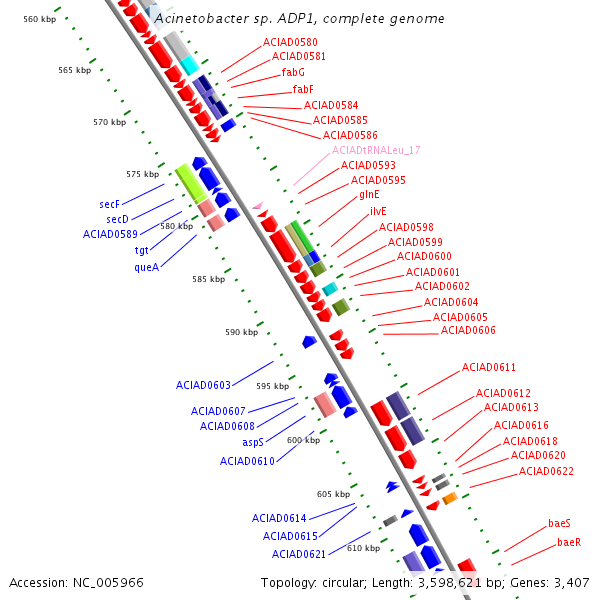 Acinetobacter sp. ADP1, complete genome

560 kbp
565 kbp
570 kbp
575 kbp
580 kbp
585 kbp
590 kbp
595 kbp
600 kbp
605 kbp
610 kbp

ACIAD0580
ACIAD0581
fabG
fabF
ACIAD0584
ACIAD0585
ACIAD0586
ACIADtRNALeu_17
ACIAD0593
ACIAD0595
glnE
ilvE
ACIAD0598
ACIAD0599
ACIAD0600
ACIAD0601
ACIAD0602
ACIAD0604
ACIAD0605
ACIAD0606
ACIAD0611
ACIAD0612
ACIAD0613
ACIAD0616
ACIAD0618
ACIAD0620
ACIAD0622
baeS
baeR

secF
secD
ACIAD0589
tgt
queA
ACIAD0603
ACIAD0607
ACIAD0608
aspS
ACIAD0610
ACIAD0614
ACIAD0615
ACIAD0621

Accession: NC_005966
Topology: circular; Length: 3,598,621 bp; Genes: 3,407